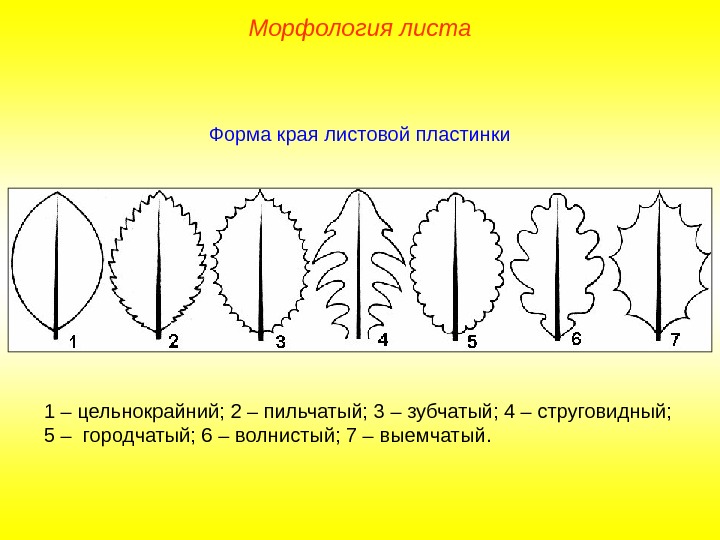 Морфология листа

Форма края листовой пластинки

1 2 3 4 5 6 7

1 – цельнокрайний; 2 – пильчатый; 3 – зубчатый; 4 – струговидный; 5 – городчатый; 6 – волнистый; 7 – выемчатый.